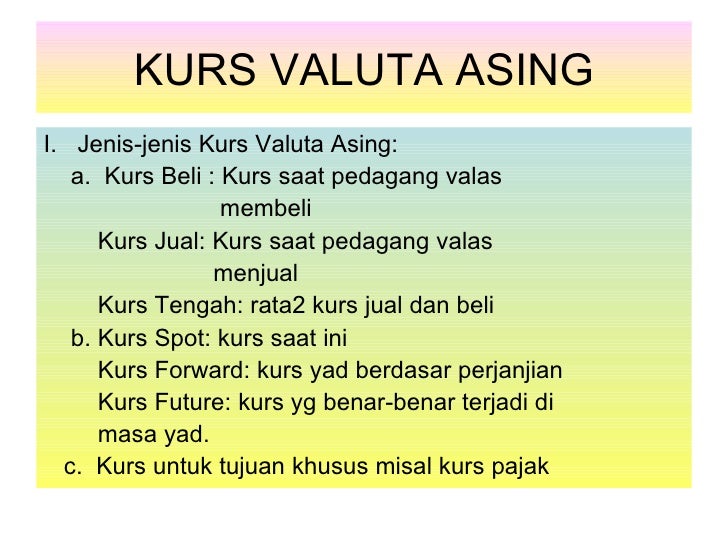 KURS VALUTA ASING

I. Jenis-jenis Kurs Valuta Asing:

a. Kurs Beli : Kurs saat pedagang valas membeli

Kurs Jual: Kurs saat pedagang valas menjual

Kurs Tengah: rata2 kurs jual dan beli

b. Kurs Spot: kurs saat ini

Kurs Forward: kurs yad berdasar perjanjian

Kurs Future: kurs yg benar-benar terjadi di masa yad.

c. Kurs untuk tujuan khusus misal kurs pajak